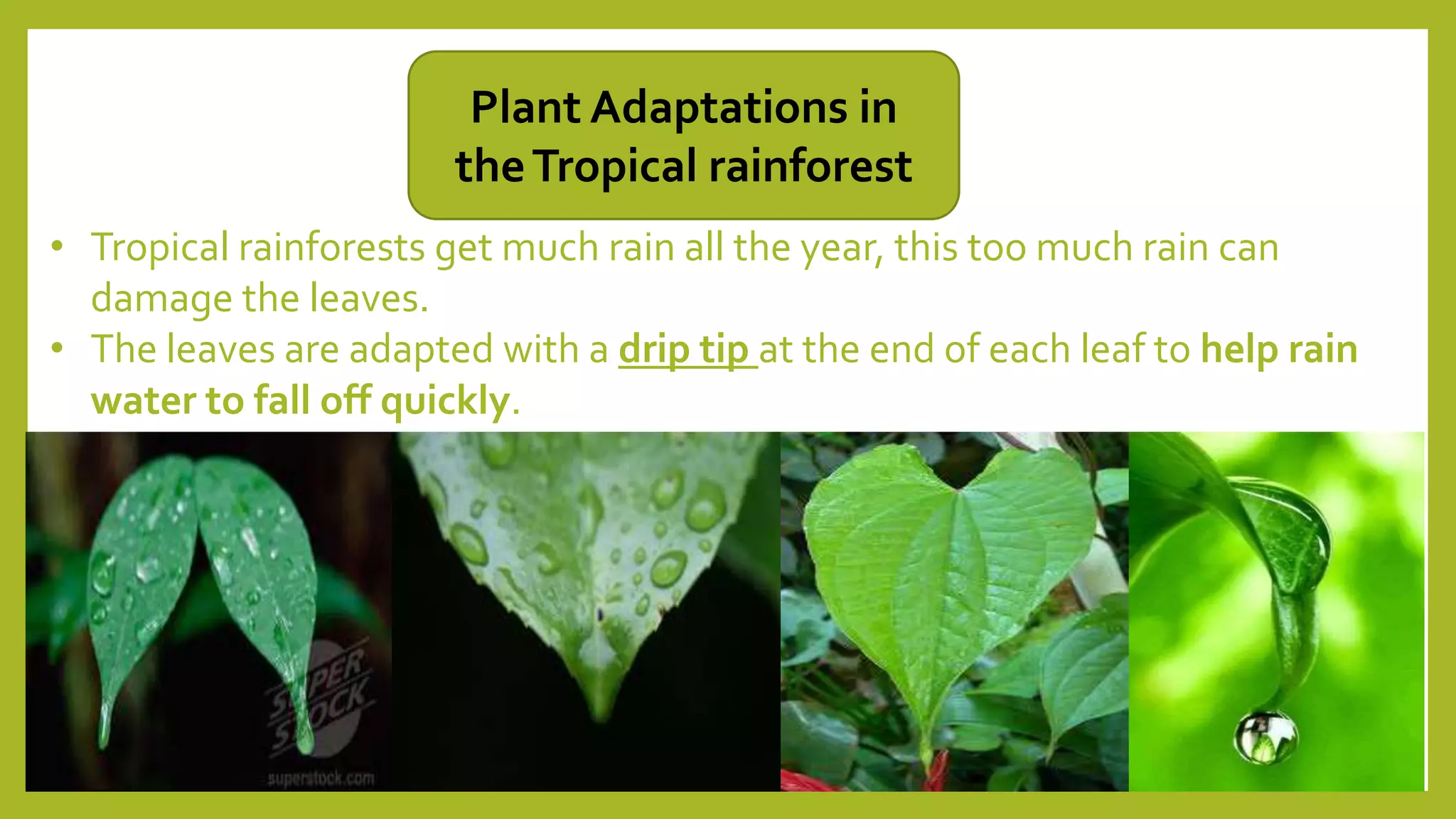 Plant Adaptations in the Tropical rainforest

• Tropical rainforests get much rain all the year, this too much rain can damage the leaves.
• The leaves are adapted with a drip tip at the end of each leaf to help rain water to fall off quickly.

SUPER STOCK
superstock.com